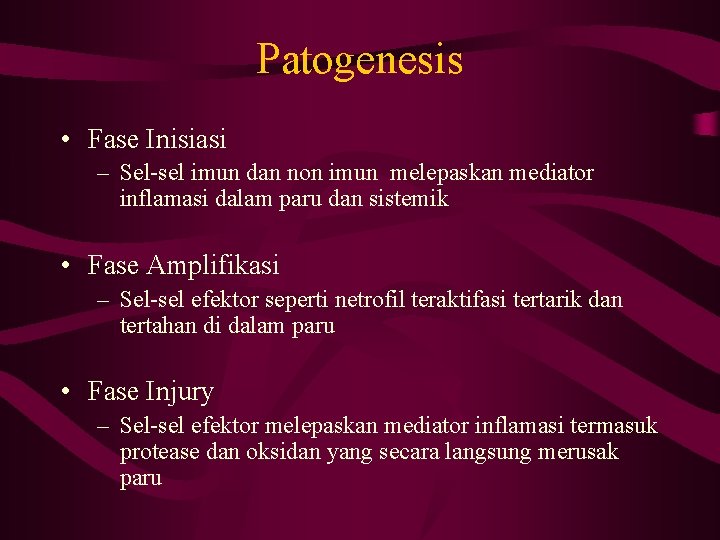 Patogenesis

• Fase Inisiasi
– Sel-sel imun dan non imun melepaskan mediator inflamasi dalam paru dan sistemik

• Fase Amplifikasi
– Sel-sel efektor seperti netrofil teraktifasi tertarik dan tertahan di dalam paru

• Fase Injury
– Sel-sel efektor melepaskan mediator inflamasi termasuk protease dan oksidan yang secara langsung merusak paru